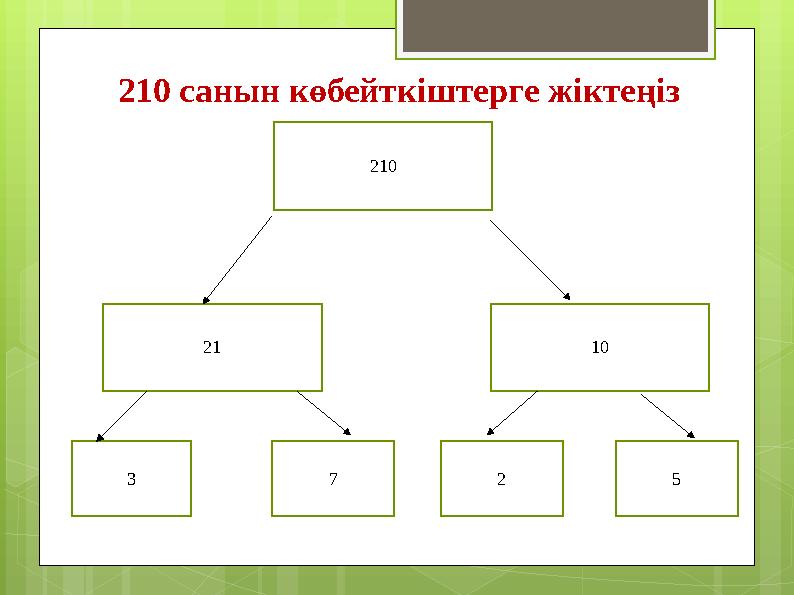 210 санын көбейткіштерге жіктеңіз

210

21

10

3

7

2

5